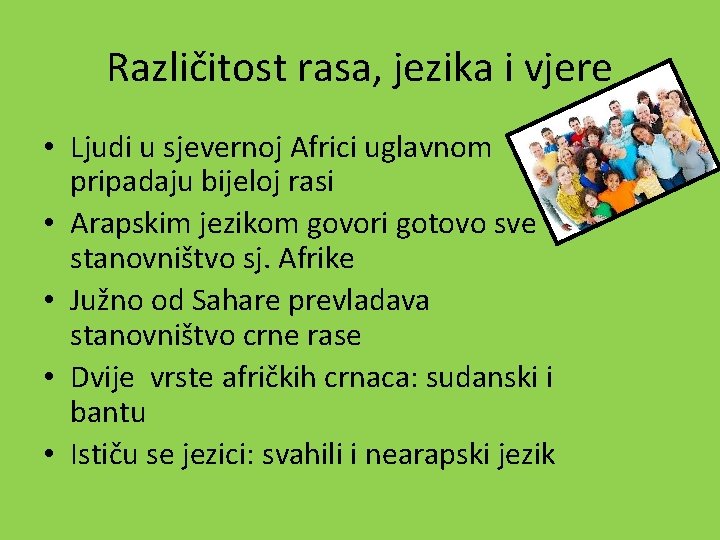 Različitost rasa, jezika i vjere

• Ljudi u sjevernoj Africi uglavnom pripadaju bijeloj rasi
• Arapskim jezikom govori gotovo sve stanovništvo sj. Afrike
• Južno od Sahare prevladava stanovništvo crne rase
• Dvije  vrste afričkih crnaca: sudanski i bantu
• Ističu se jezici: svahili i nearapski jezik